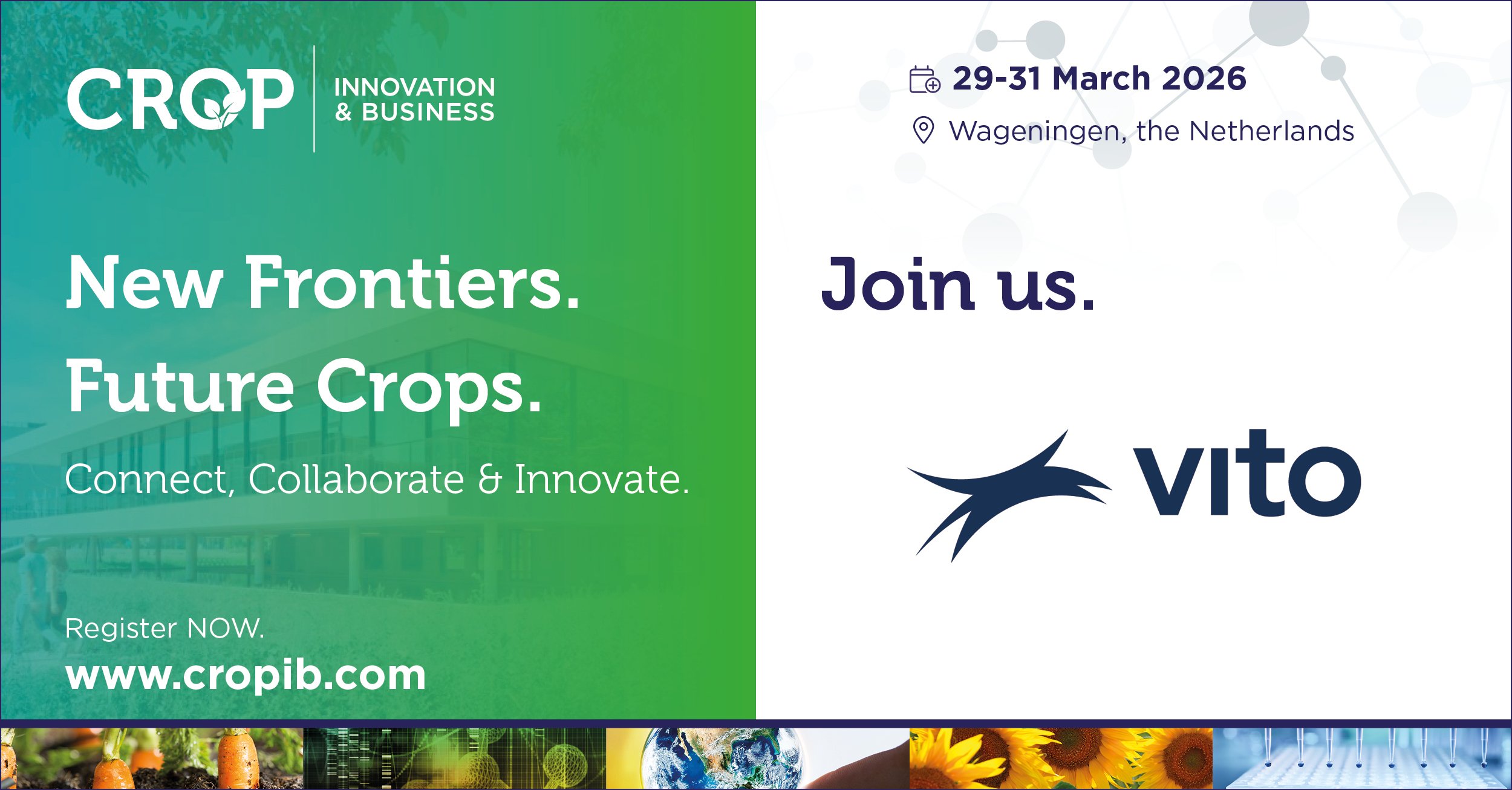 CROP

INNOVATION & BUSINESS

New Frontiers.
Future Crops.

Connect, Collaborate & Innovate.

Register NOW.
www.cropib.com

29-31 March 2026
Wageningen, the Netherlands

Join us.

vito